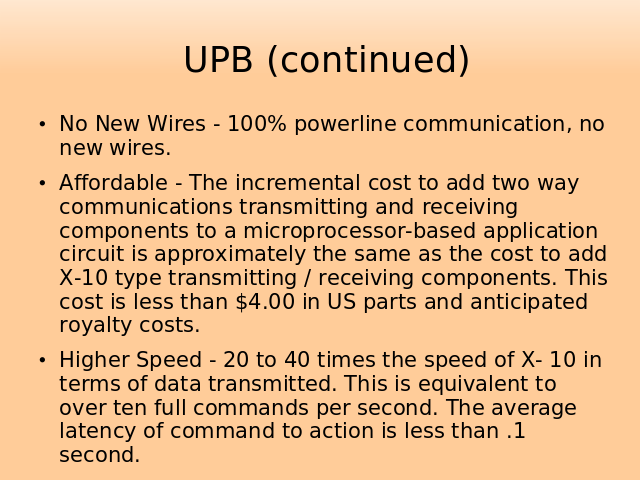 UPB (continued)

• No New Wires - 100% powerline communication, no new wires.

• Affordable - The incremental cost to add two way communications transmitting and receiving components to a microprocessor-based application circuit is approximately the same as the cost to add X-10 type transmitting / receiving components. This cost is less than \$4.00 in US parts and anticipated royalty costs.

• Higher Speed - 20 to 40 times the speed of X- 10 in terms of data transmitted. This is equivalent to over ten full commands per second. The average latency of command to action is less than .1 second.